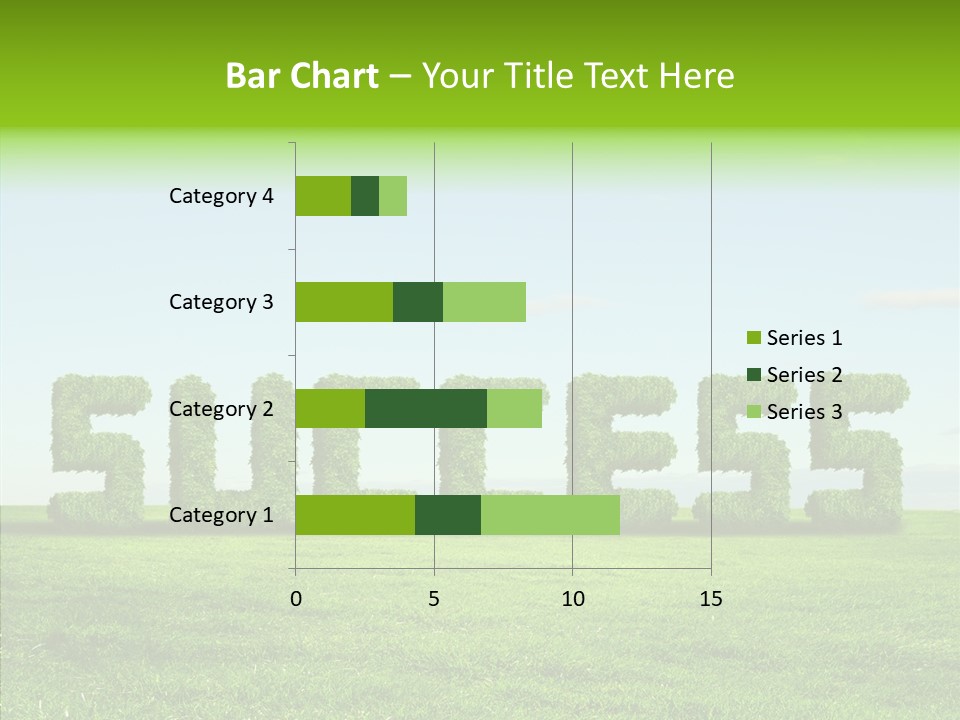 Bar Chart – Your Title Text Here

Category 4
Category 3
Category 2
Category 1

0 5 10 15

Series 1
Series 2
Series 3

SUCCESS